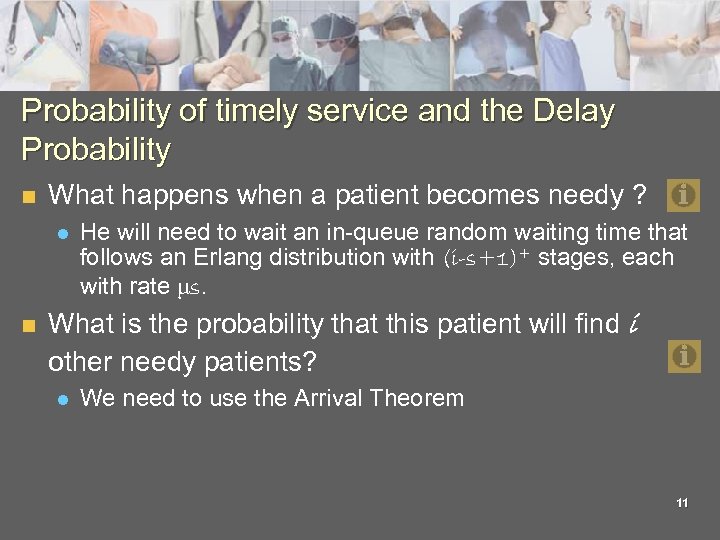 Probability of timely service and the Delay Probability

What happens when a patient becomes needy ?

He will need to wait an in-queue random waiting time that follows an Erlang distribution with $(i-s+1)^+$ stages, each with rate $\mu s$.

What is the probability that this patient will find $i$ other needy patients?

We need to use the Arrival Theorem

11